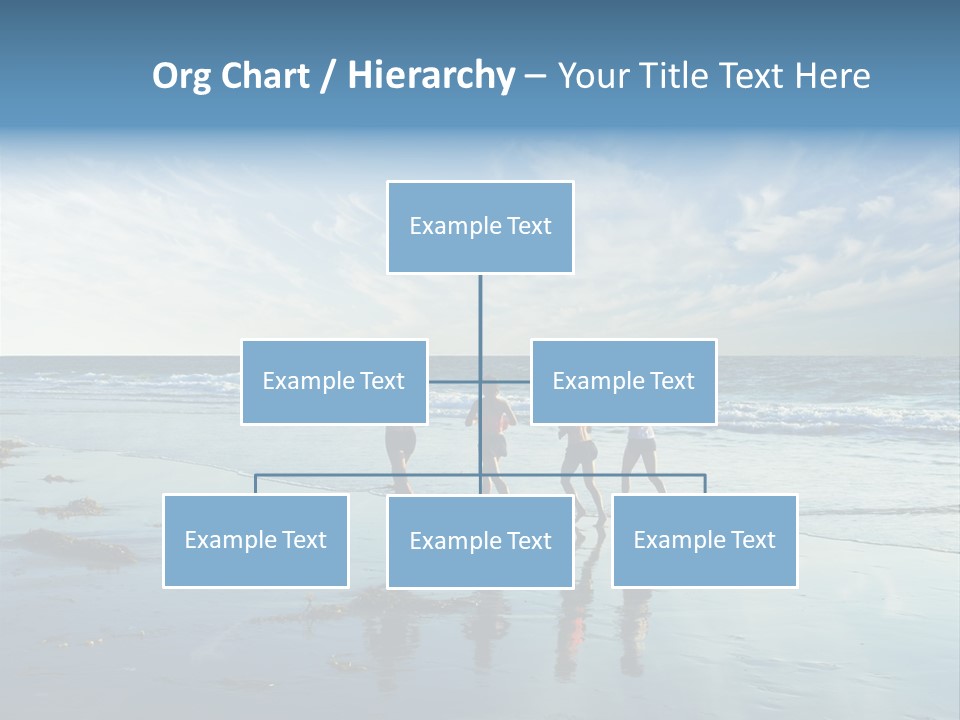 Org Chart / Hierarchy – Your Title Text Here

Example Text

Example Text

Example Text

Example Text

Example Text

Example Text